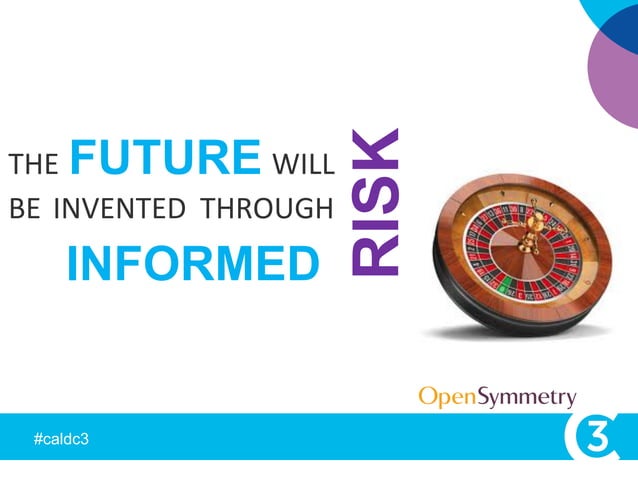 THE FUTURE WILL BE INVENTED THROUGH INFORMED

RISK

OpenSymmetry

#caldc3

3